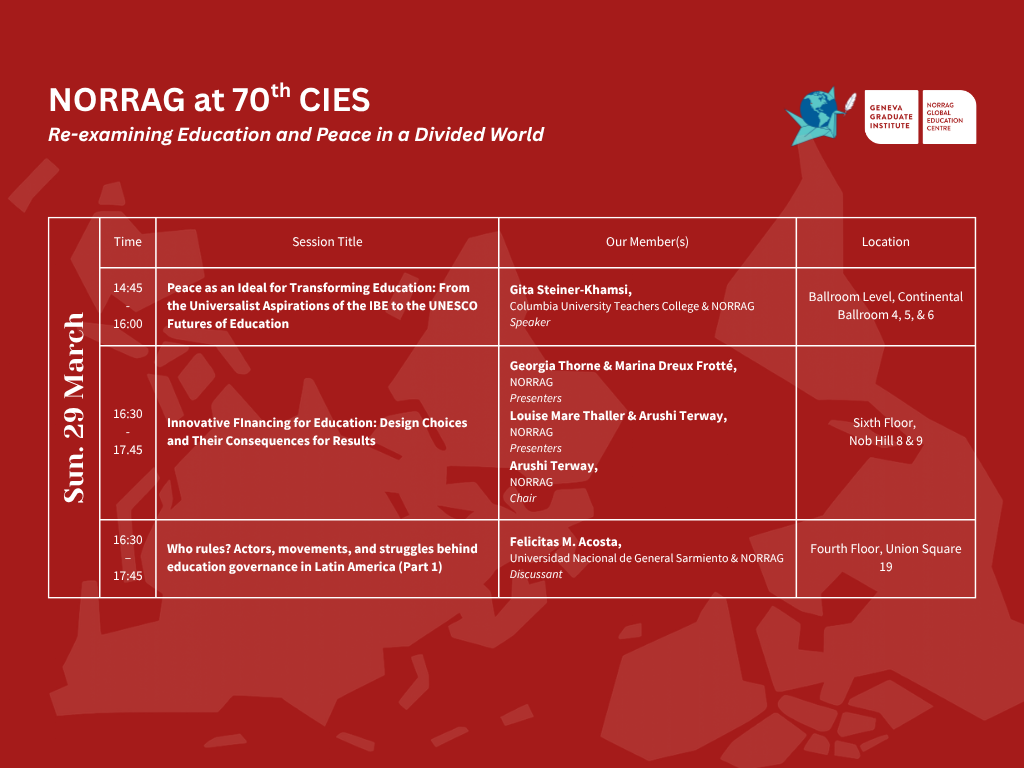 NORRAG at 70$^{th}$ CIES

Re-examining Education and Peace in a Divided World

GENEVA GRADUATE INSTITUTE

NORRAG GLOBAL EDUCATION CENTRE

Sun. 29 March

| Time | Session Title | Our Member(s) | Location |
|---|---|---|---|
| 14:45 - 16:00 | Peace as an Ideal for Transforming Education: From the Universalist Aspirations of the IBE to the UNESCO Futures of Education | Gita Steiner-Khamsi, Columbia University Teachers College & NORRAG Speaker | Ballroom Level, Continental Ballroom 4, 5, & 6 |
| 16:30 - 17.45 | Innovative FInancing for Education: Design Choices and Their Consequences for Results | Georgia Thorne & Marina Dreux Frotté, NORRAG Presenters Louise Mare Thaller & Arushi Terway, NORRAG Presenters Arushi Terway, NORRAG Chair | Sixth Floor, Nob Hill 8 & 9 |
| 16:30 – 17:45 | Who rules? Actors, movements, and struggles behind education governance in Latin America (Part 1) | Felicitas M. Acosta, Universidad Nacional de General Sarmiento & NORRAG Discussant | Fourth Floor, Union Square 19 |